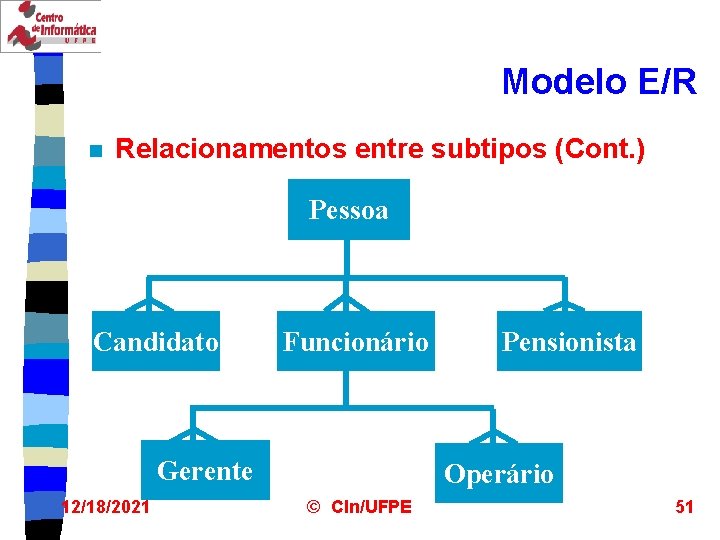 Centro de Informática UFPE

Modelo E/R

Relacionamentos entre subtipos (Cont.)

Pessoa

Candidato

Funcionário

Pensionista

Gerente

Operário

12/18/2021 © CIn/UFPE 51